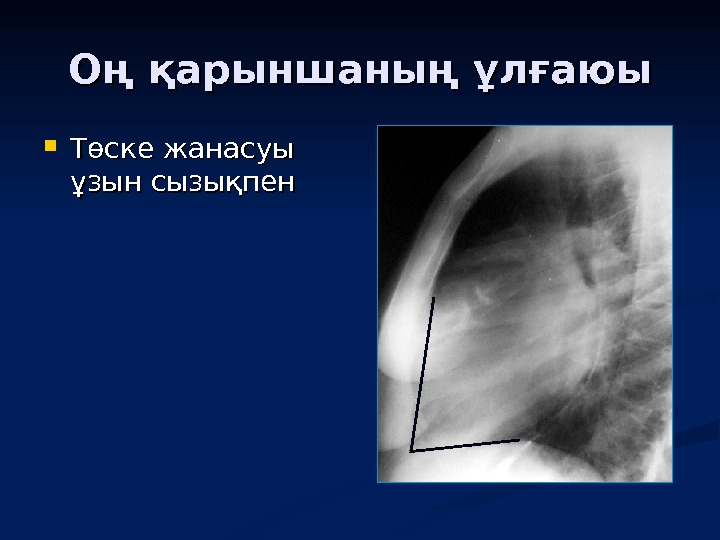 Оң қарыншаның ұлғаюы

Төске жанасуы ұзын сызықпен